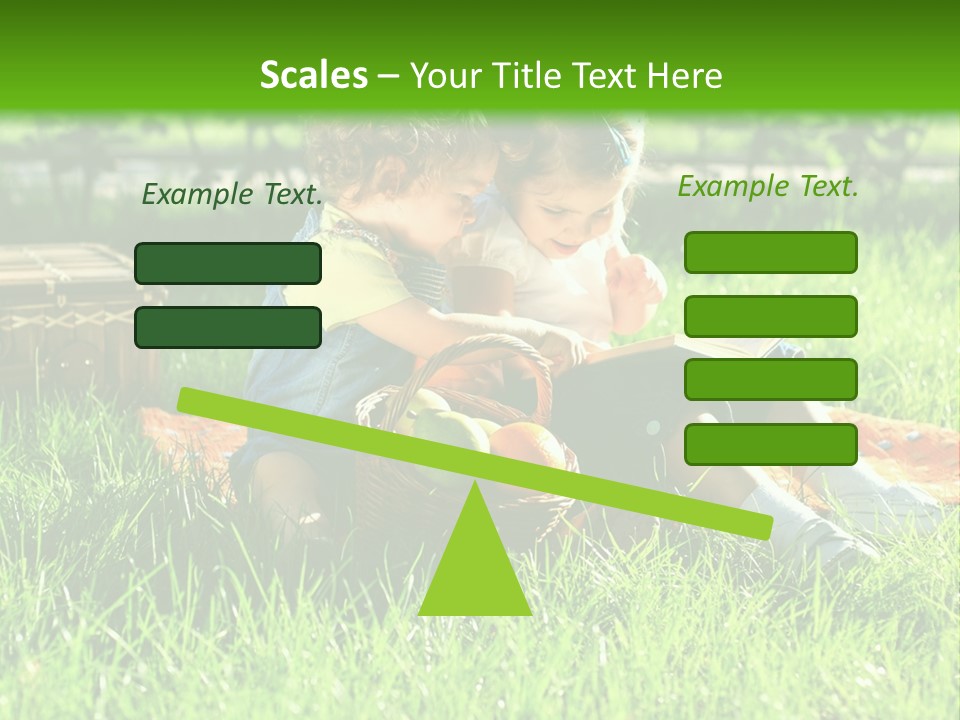 Scales – Your Title Text Here

Example Text.

Example Text.